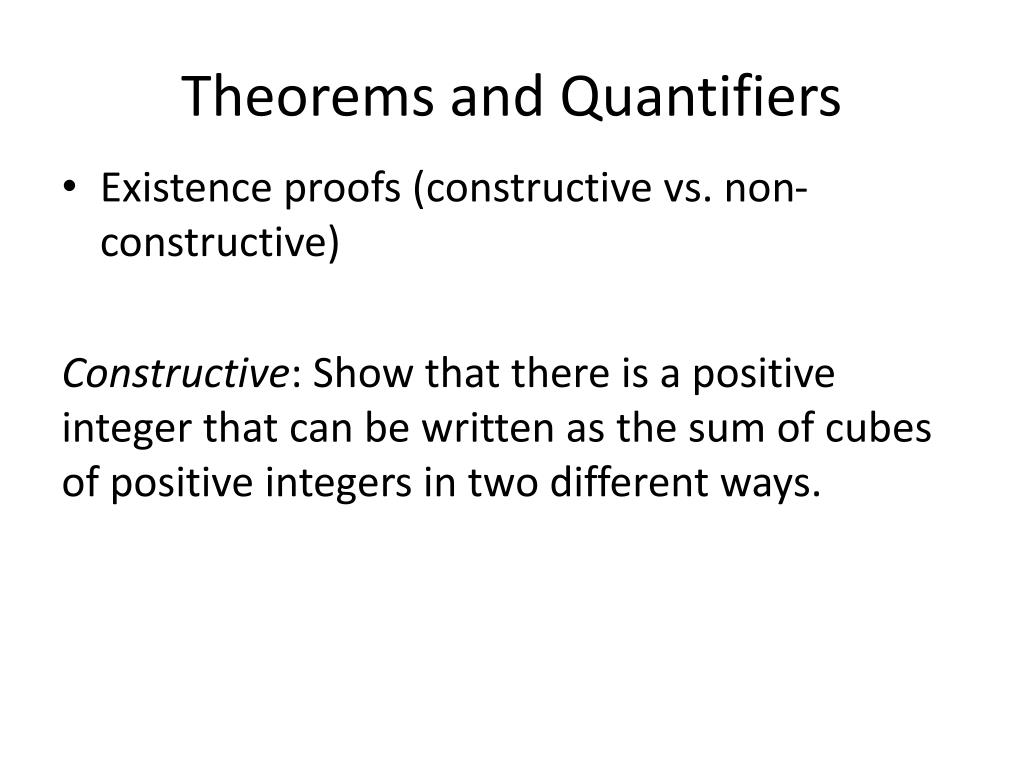 Theorems and Quantifiers

• Existence proofs (constructive vs. non-constructive)

Constructive: Show that there is a positive integer that can be written as the sum of cubes of positive integers in two different ways.